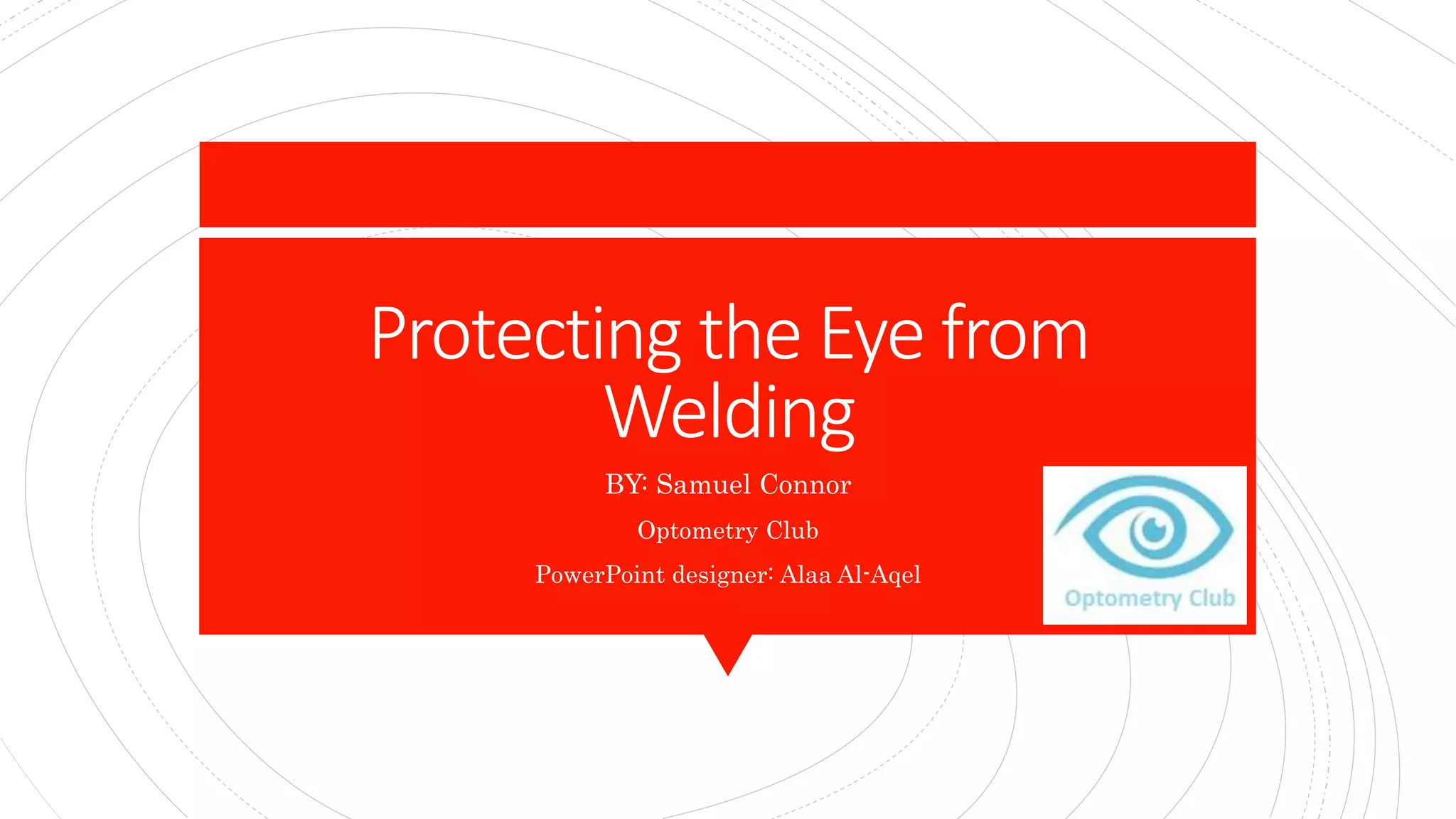 Protecting the Eye from Welding

BY: Samuel Connor

Optometry Club

PowerPoint designer: Alaa Al-Aqel

Optometry Club